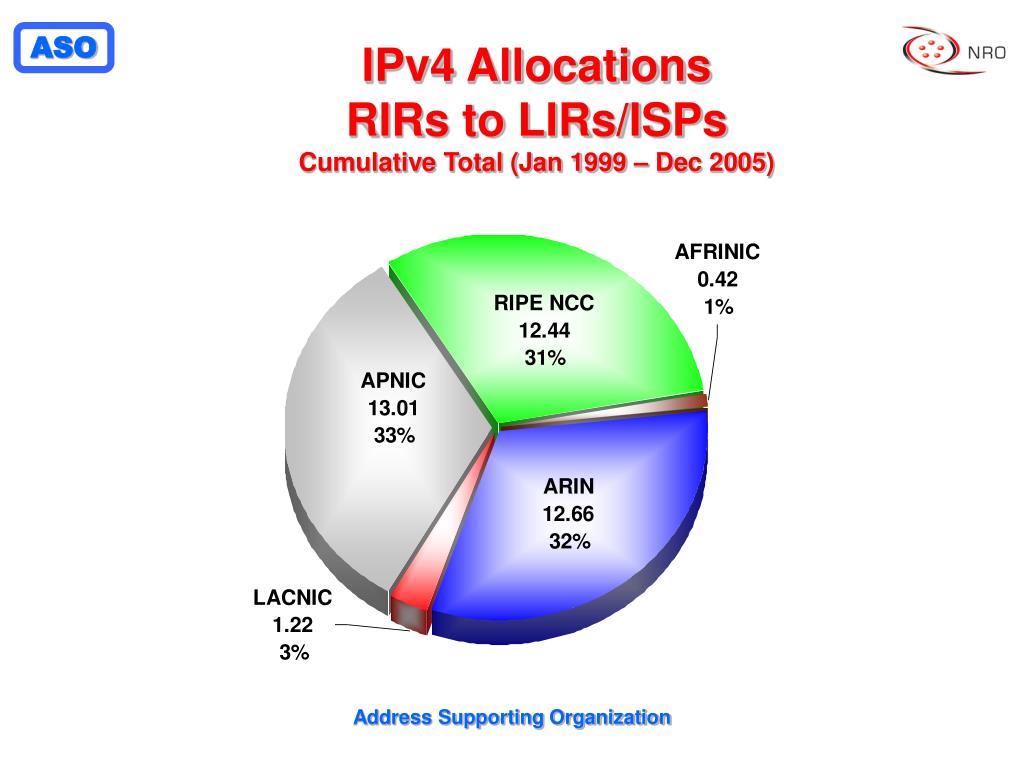 ASO

NRO

IPv4 Allocations
RIRs to LIRs/ISPs
Cumulative Total (Jan 1999 – Dec 2005)

AFRINIC
0.42
1%

RIPE NCC
12.44
31%

APNIC
13.01
33%

ARIN
12.66
32%

LACNIC
1.22
3%

Address Supporting Organization